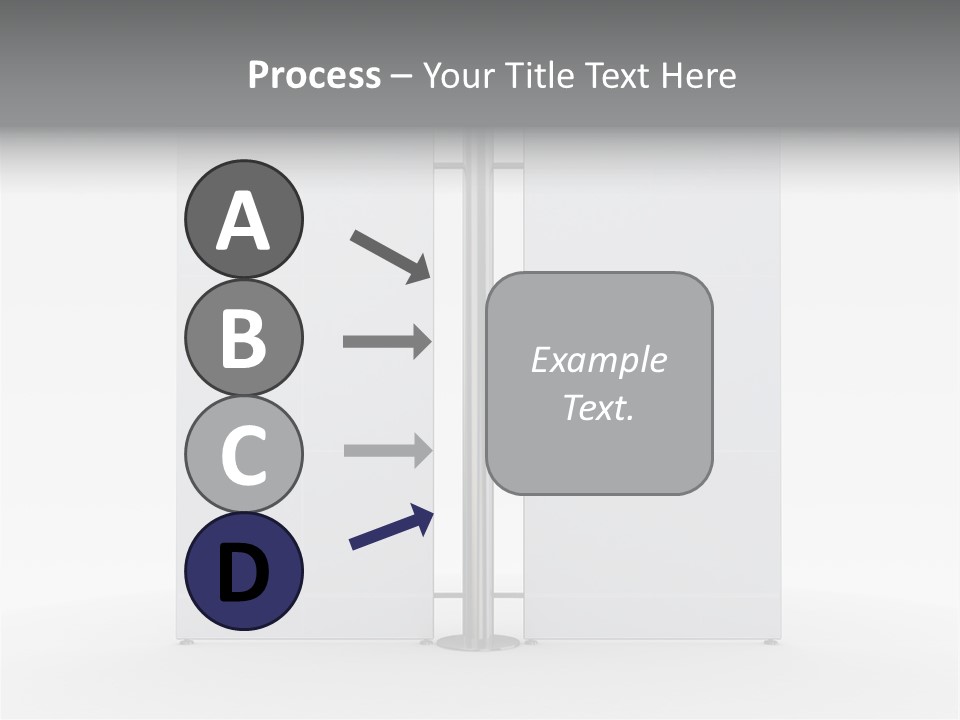 Process – Your Title Text Here

A

B

C

D

Example Text.